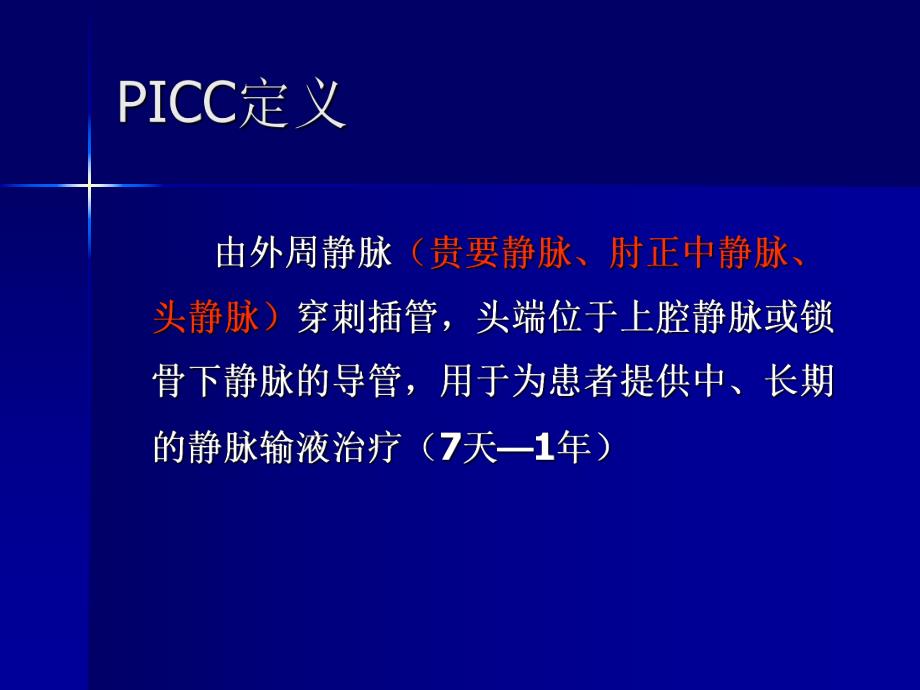 PICC定义

由外周静脉（贵要静脉、肘正中静脉、头静脉）穿刺插管，头端位于上腔静脉或锁骨下静脉的导管，用于为患者提供中、长期的静脉输液治疗（7天—1年）